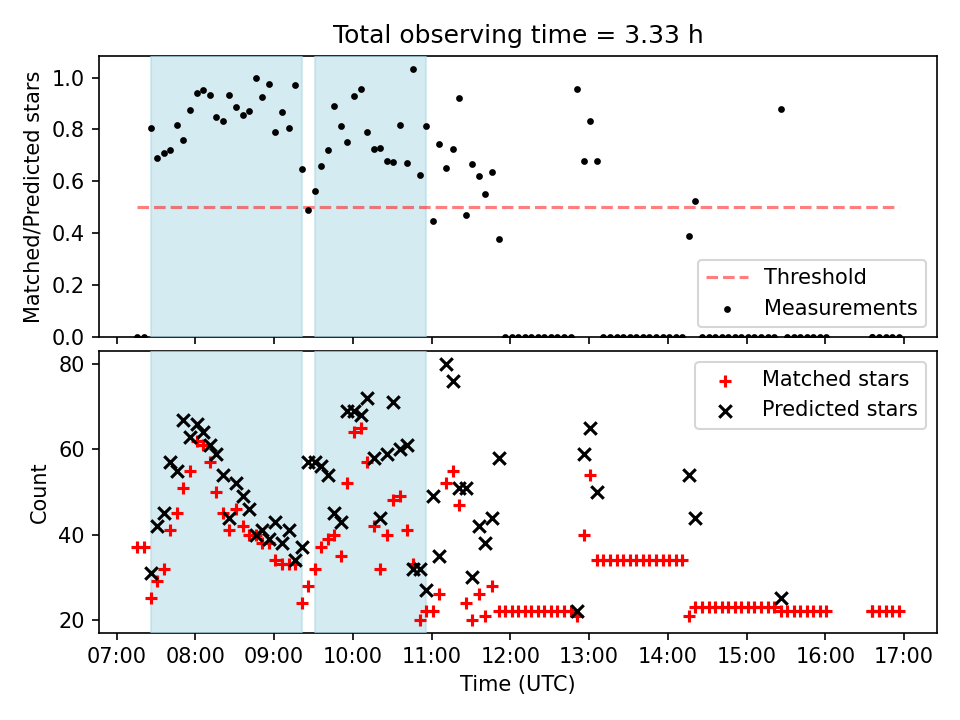 Total observing time = 3.33 h

Matched/Predicted stars

1.0
0.8
0.6
0.4
0.2
0.0

Threshold
Measurements

Count

80
60
40
20

Matched stars
Predicted stars

07:00 08:00 09:00 10:00 11:00 12:00 13:00 14:00 15:00 16:00 17:00

Time (UTC)